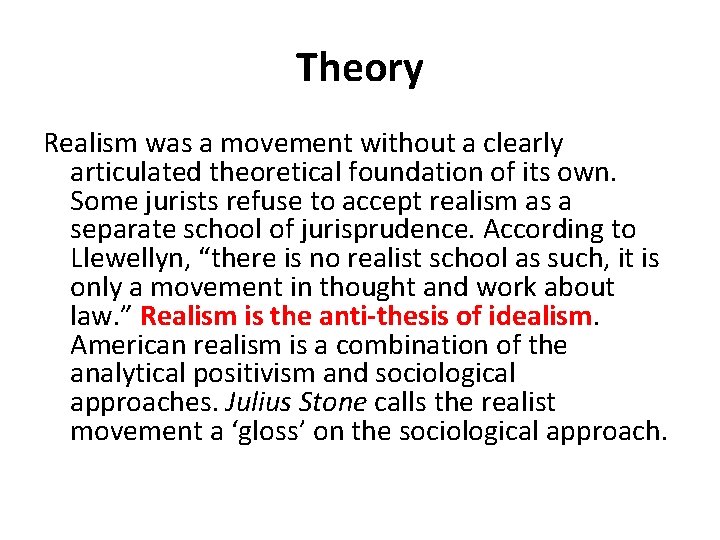 Theory

Realism was a movement without a clearly articulated theoretical foundation of its own. Some jurists refuse to accept realism as a separate school of jurisprudence. According to Llewellyn, “there is no realist school as such, it is only a movement in thought and work about law.” Realism is the anti-thesis of idealism. American realism is a combination of the analytical positivism and sociological approaches. Julius Stone calls the realist movement a ‘gloss’ on the sociological approach.